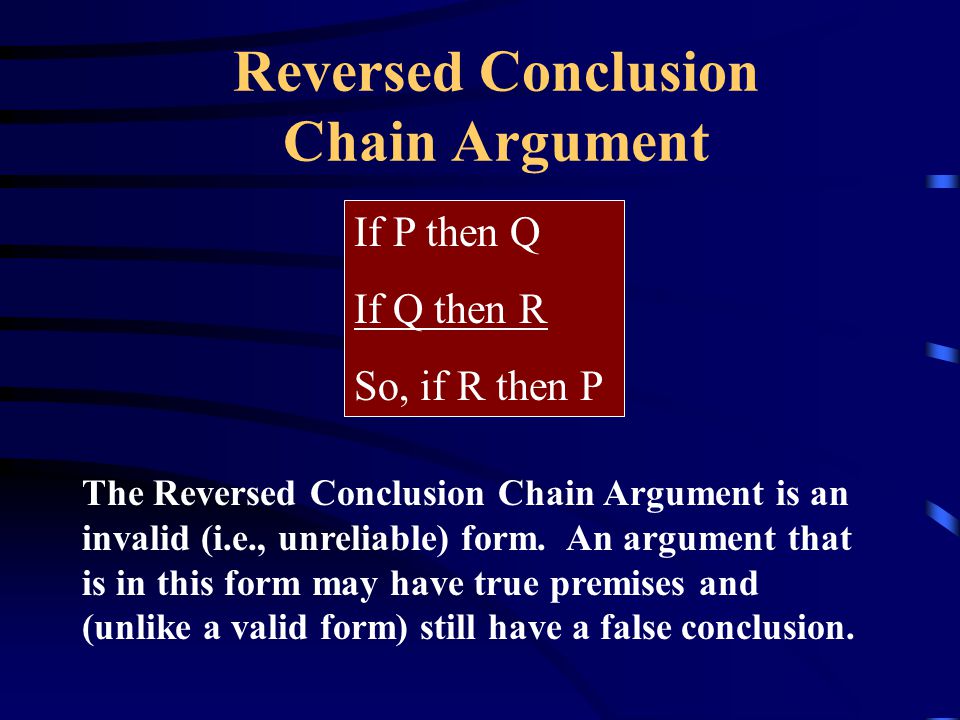 Reversed Conclusion Chain Argument

If P then Q
If Q then R
So, if R then P

The Reversed Conclusion Chain Argument is an invalid (i.e., unreliable) form. An argument that is in this form may have true premises and (unlike a valid form) still have a false conclusion.